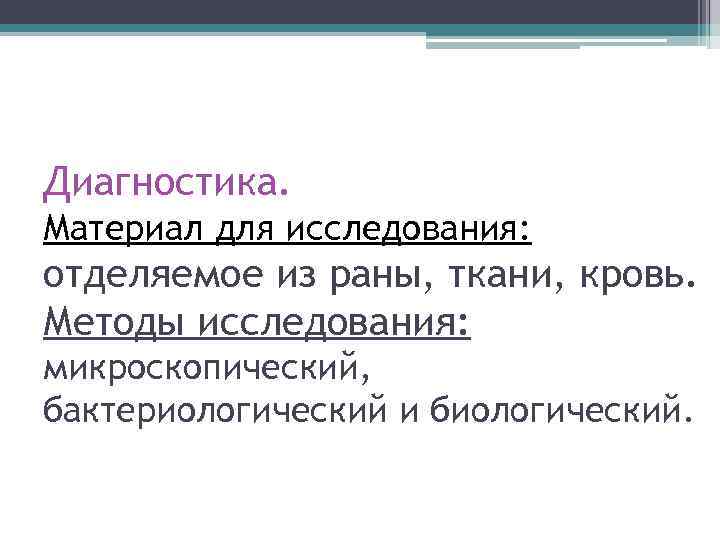 Диагностика.
Материал для исследования: отделяемое из раны, ткани, кровь.
Методы исследования: микроскопический, бактериологический и биологический.